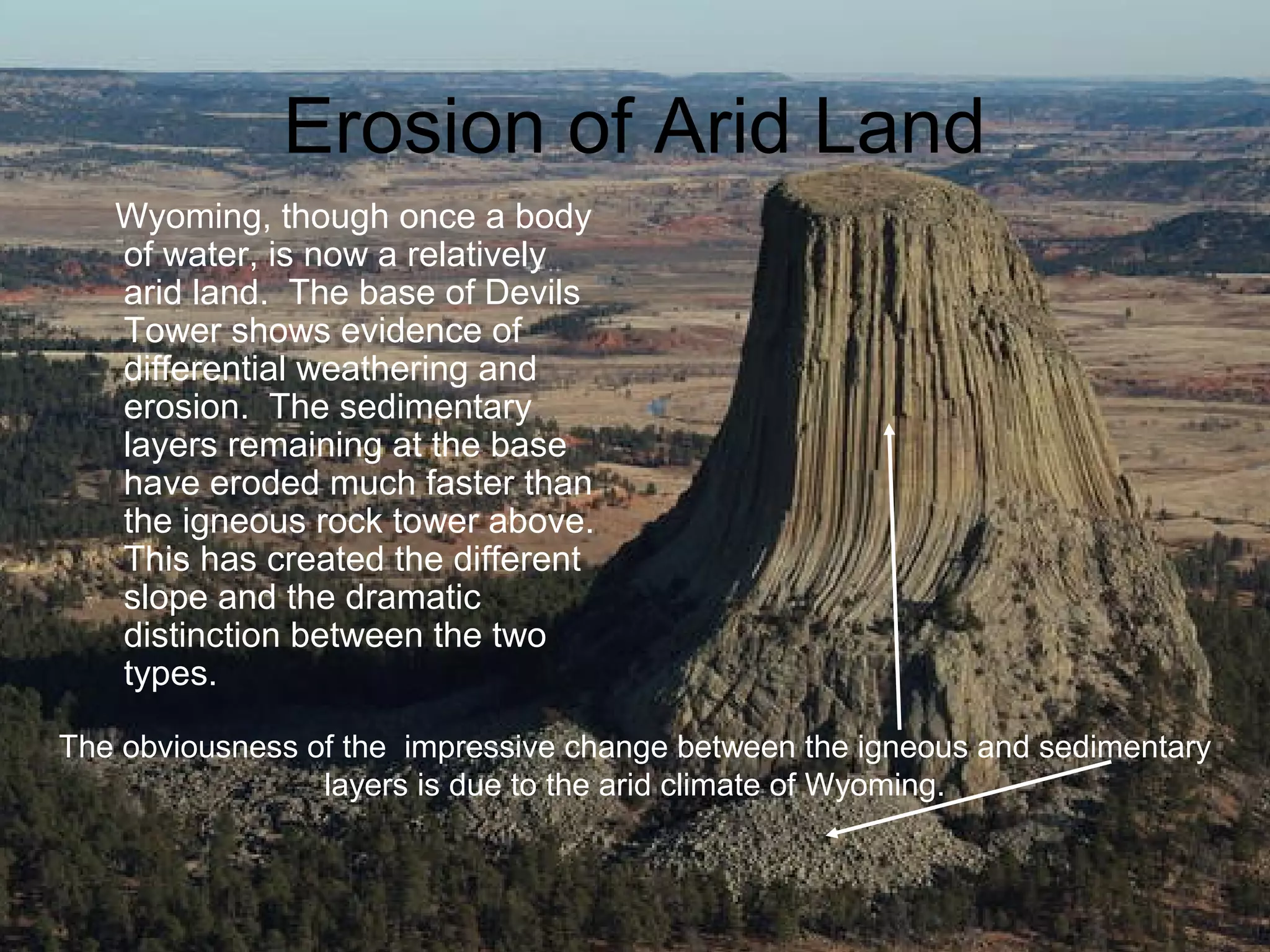 Erosion of Arid Land

Wyoming, though once a body of water, is now a relatively arid land. The base of Devils Tower shows evidence of differential weathering and erosion. The sedimentary layers remaining at the base have eroded much faster than the igneous rock tower above. This has created the different slope and the dramatic distinction between the two types.

The obviousness of the impressive change between the igneous and sedimentary layers is due to the arid climate of Wyoming.